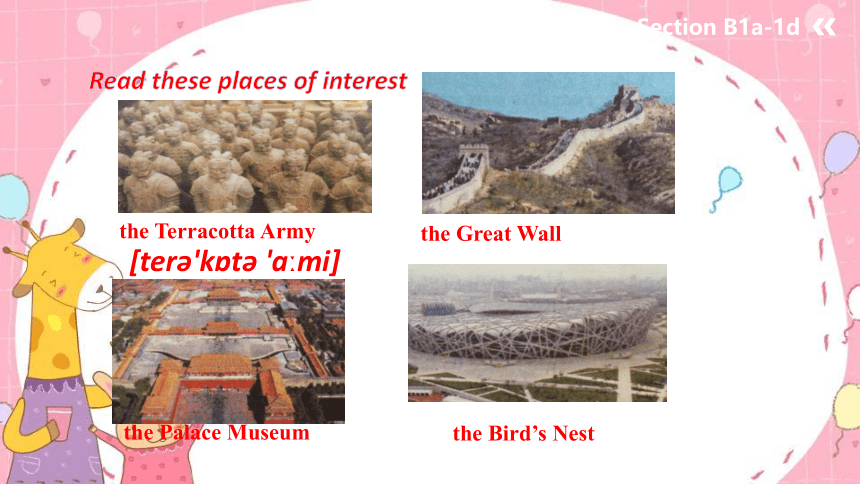 Section B1a-1d

Read these places of interest

the Terracotta Army
[terə'kɒtə 'ɑːmi]

the Great Wall

the Palace Museum

the Bird's Nest